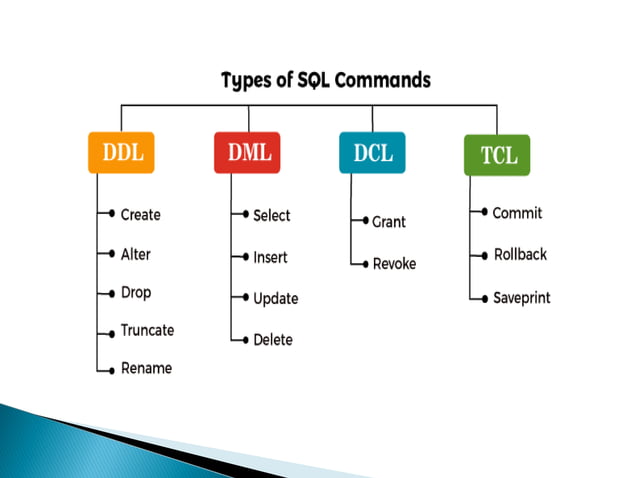 Types of SQL Commands

DDL
Create
Alter
Drop
Truncate
Rename

DML
Select
Insert
Update
Delete

DCL
Grant
Revoke

TCL
Commit
Rollback
Saveprint